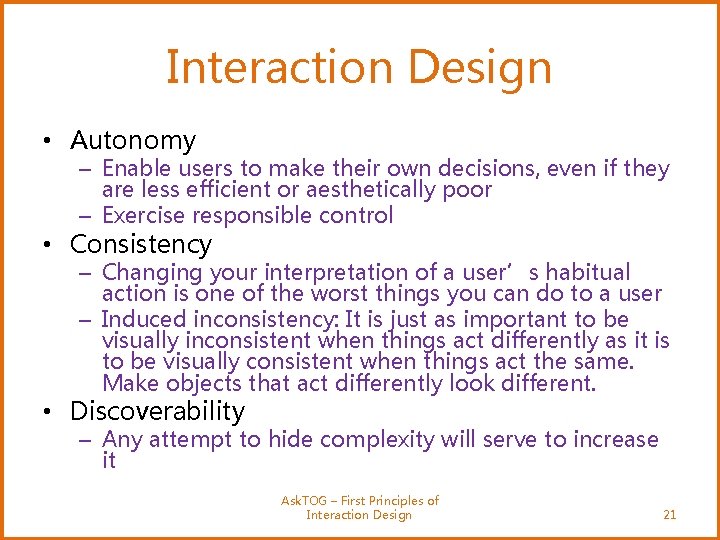 Interaction Design

• Autonomy
– Enable users to make their own decisions, even if they are less efficient or aesthetically poor
– Exercise responsible control

• Consistency
– Changing your interpretation of a user’ s habitual action is one of the worst things you can do to a user
– Induced inconsistency: It is just as important to be visually inconsistent when things act differently as it is to be visually consistent when things act the same. Make objects that act differently look different.

• Discoverability
– Any attempt to hide complexity will serve to increase it

AskTOG – First Principles of Interaction Design

21